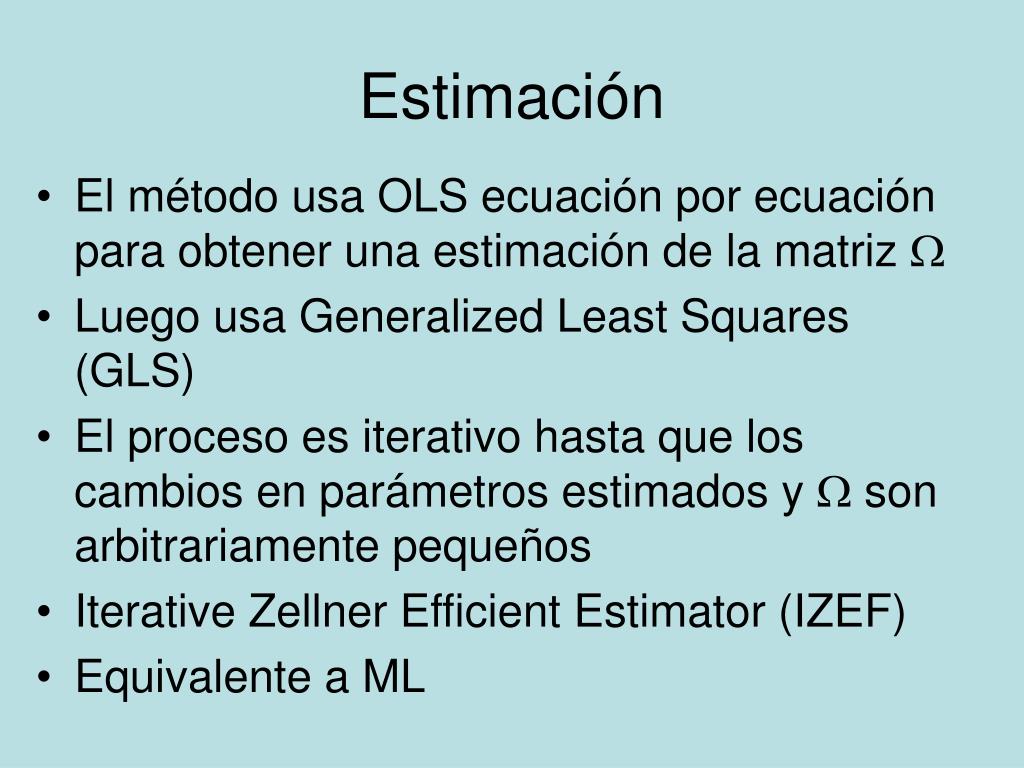 Estimación

• El método usa OLS ecuación por ecuación para obtener una estimación de la matriz $\Omega$
• Luego usa Generalized Least Squares (GLS)
• El proceso es iterativo hasta que los cambios en parámetros estimados y $\Omega$ son arbitrariamente pequeños
• Iterative Zellner Efficient Estimator (IZEF)
• Equivalente a ML